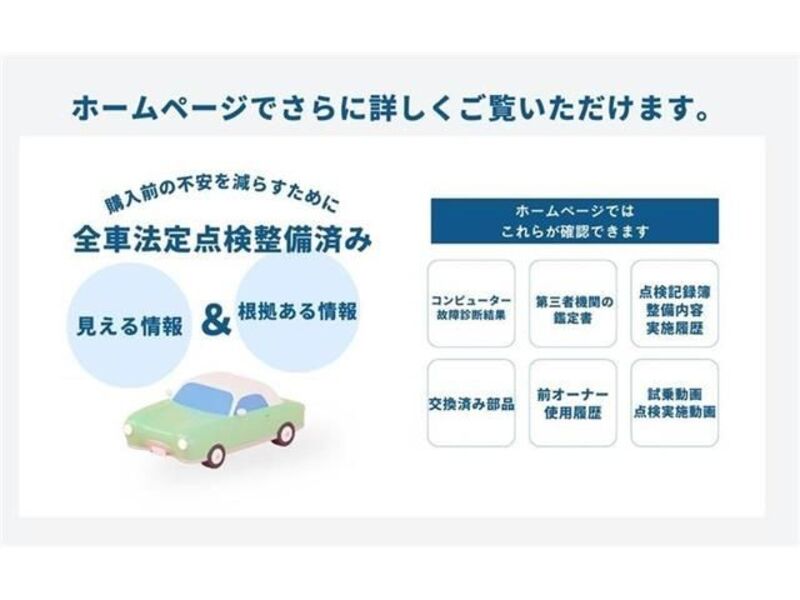 ホームページでさらに詳しくご覧いただけます。

購入前の不安を減らすために
全車法定点検整備済み

見える情報 & 根拠ある情報

ホームページでは
これらが確認できます

コンピューター
故障診断結果

第三者機関の
鑑定書

点検記録簿
整備内容
実施履歴

交換済み部品

前オーナー
使用履歴

試乗動画
点検実施動画